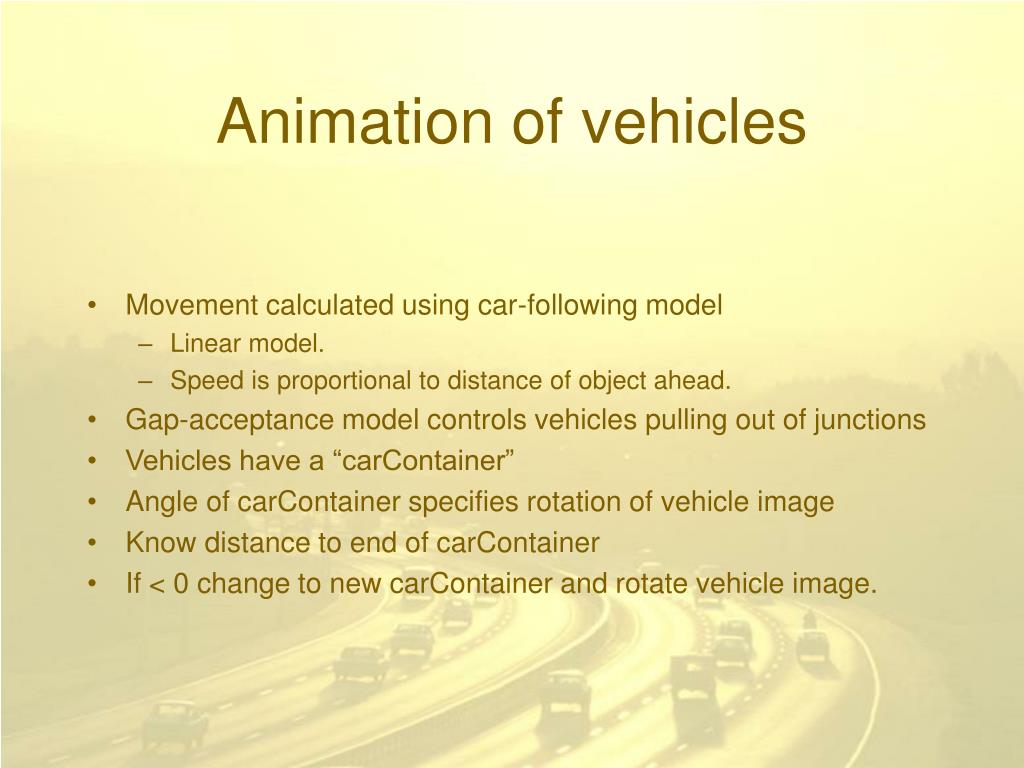 Animation of vehicles

• Movement calculated using car-following model
  – Linear model.
  – Speed is proportional to distance of object ahead.
• Gap-acceptance model controls vehicles pulling out of junctions
• Vehicles have a “carContainer”
• Angle of carContainer specifies rotation of vehicle image
• Know distance to end of carContainer
• If < 0 change to new carContainer and rotate vehicle image.